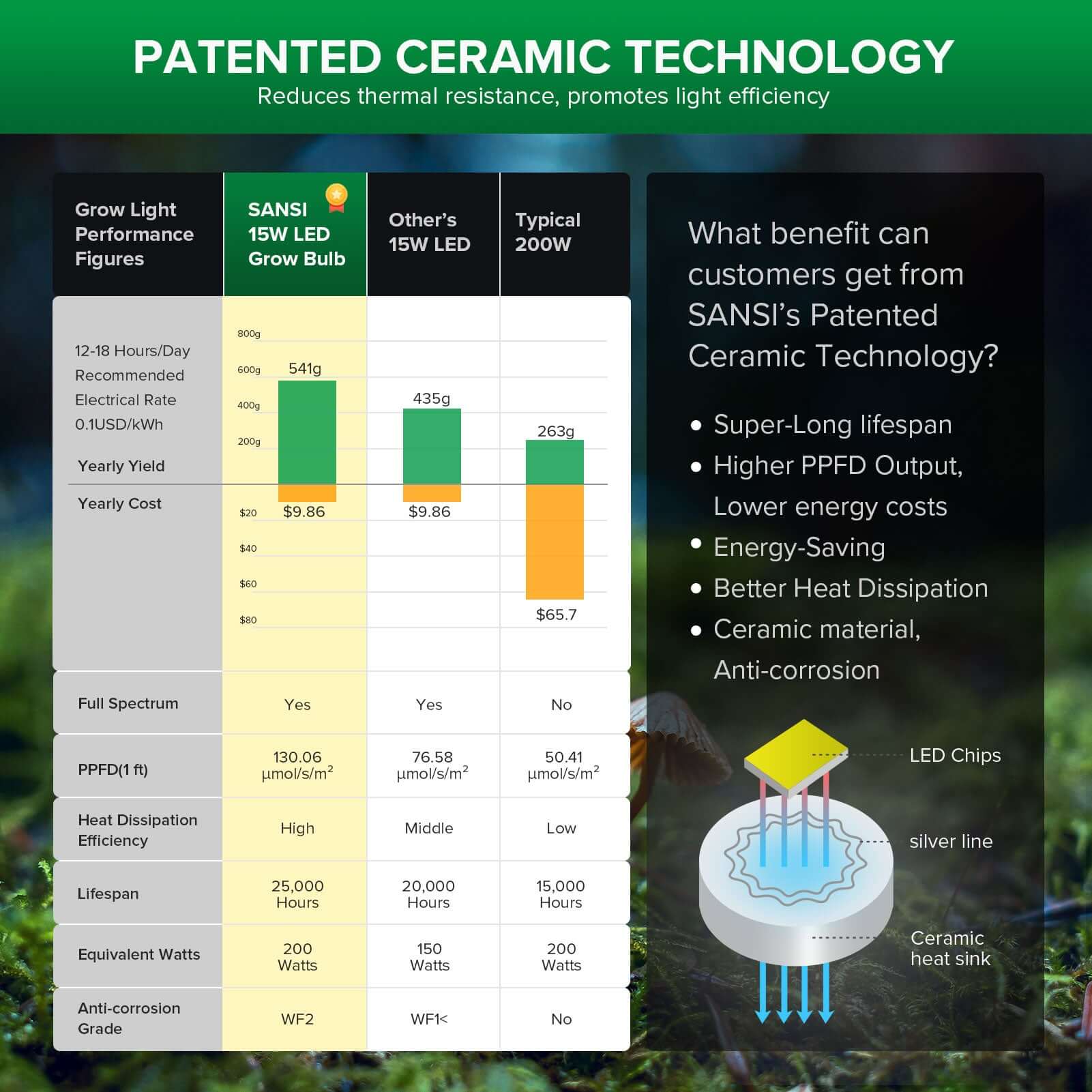 PATENTED CERAMIC TECHNOLOGY
Reduces thermal resistance, promotes light efficiency

| Grow Light Performance Figures | SANSI 15W LED Grow Bulb | Other's 15W LED | Typical 200W |
|---|---|---|---|
| 12-18 Hours/Day Recommended Electrical Rate 0.1USD/kWh Yearly Yield | 541g | 435g | 263g |
| Yearly Cost | $9.86 | $9.86 | $65.7 |
| Full Spectrum | Yes | Yes | No |
| PPFD(1 ft) | 130.06 $\mu mol/s/m^2$ | 76.58 $\mu mol/s/m^2$ | 50.41 $\mu mol/s/m^2$ |
| Heat Dissipation Efficiency | High | Middle | Low |
| Lifespan | 25,000 Hours | 20,000 Hours | 15,000 Hours |
| Equivalent Watts | 200 Watts | 150 Watts | 200 Watts |
| Anti-corrosion Grade | WF2 | WF1< | No |

800g
600g
400g
200g
$20
$40
$60
$80

What benefit can customers get from SANSI's Patented Ceramic Technology?

• Super-Long lifespan
• Higher PPFD Output, Lower energy costs
• Energy-Saving
• Better Heat Dissipation
• Ceramic material, Anti-corrosion

LED Chips
silver line
Ceramic heat sink